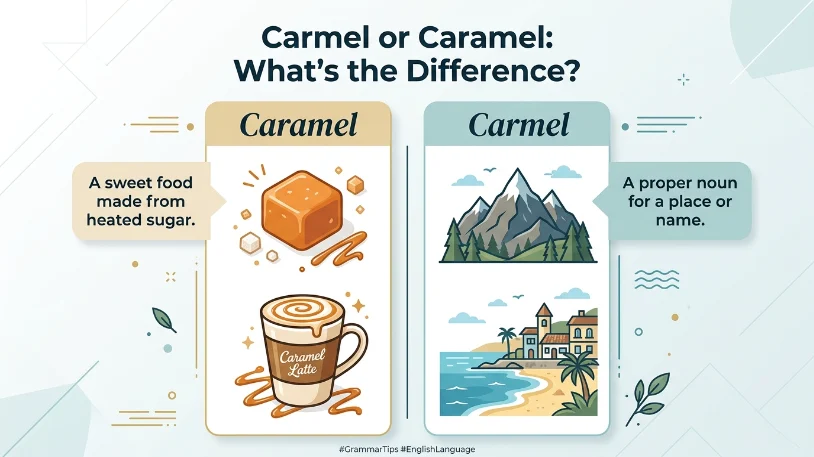 Carmel or Caramel:
What's the Difference?

Caramel

A sweet food made from heated sugar.

Caramel Latte

Carmel

A proper noun for a place or name.

#GrammarTips #EnglishLanguage